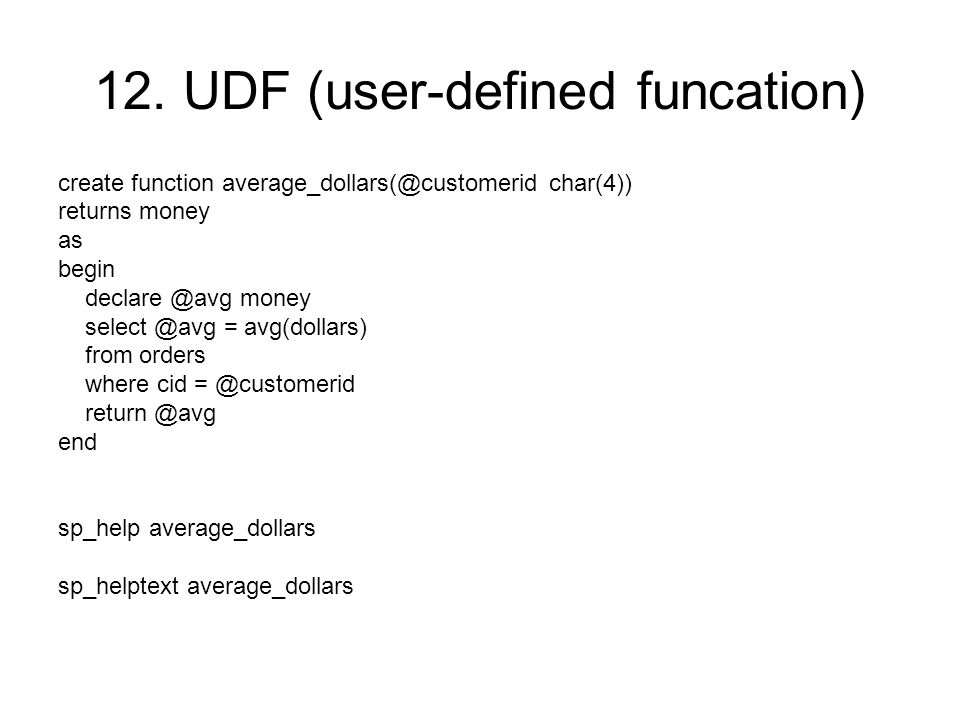 12. UDF (user-defined funcation)

create function average_dollars(@customerid char(4))
returns money
as
begin
declare @avg money
select @avg = avg(dollars)
from orders
where cid = @customerid
return @avg
end

sp_help average_dollars

sp_helptext average_dollars